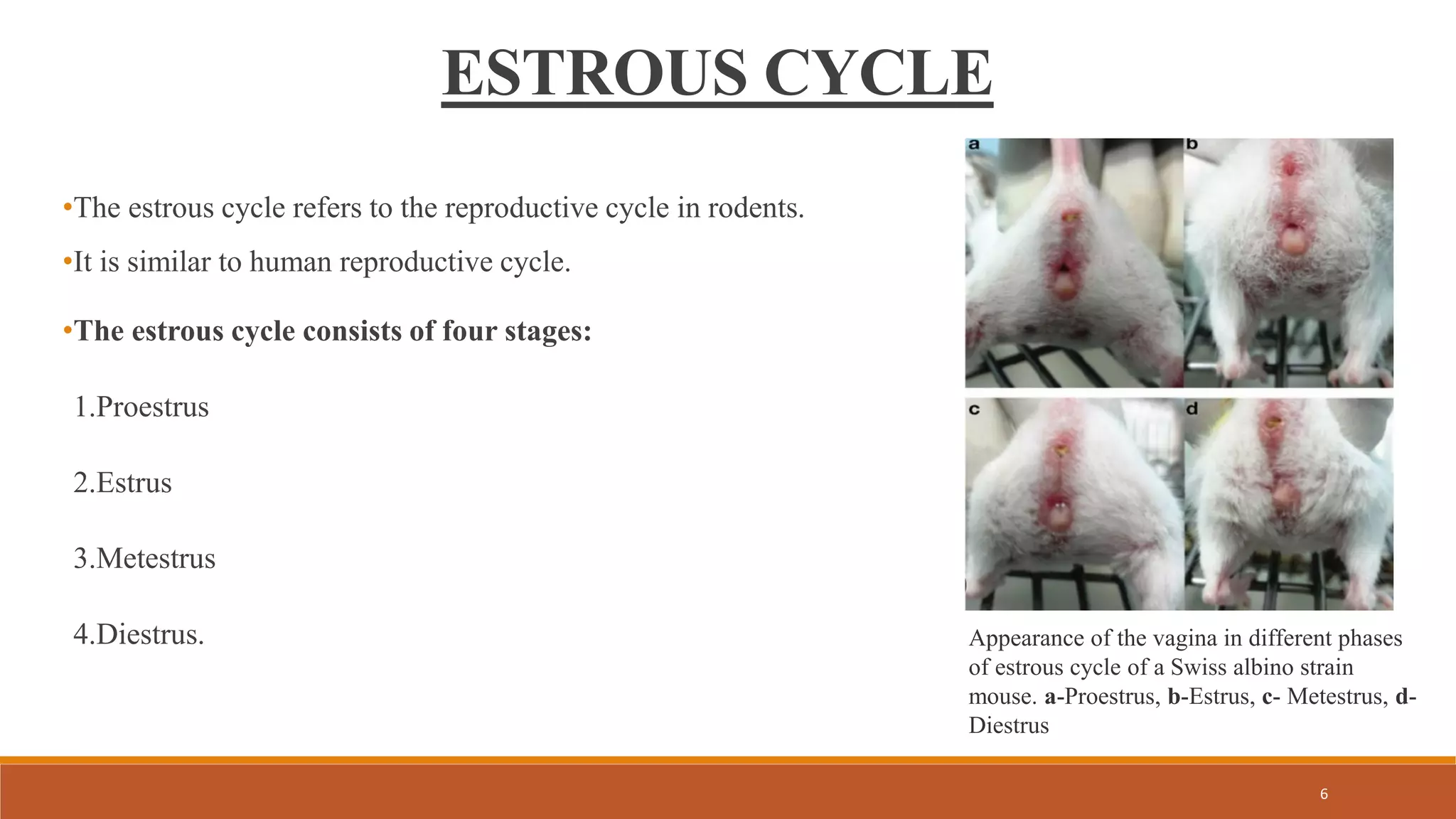 ESTROUS CYCLE

•The estrous cycle refers to the reproductive cycle in rodents.

•It is similar to human reproductive cycle.

•The estrous cycle consists of four stages:

1.Proestrus

2.Estrus

3.Metestrus

4.Diestrus.

a b c d

Appearance of the vagina in different phases of estrous cycle of a Swiss albino strain mouse. a-Proestrus, b-Estrus, c- Metestrus, d-Diestrus

6